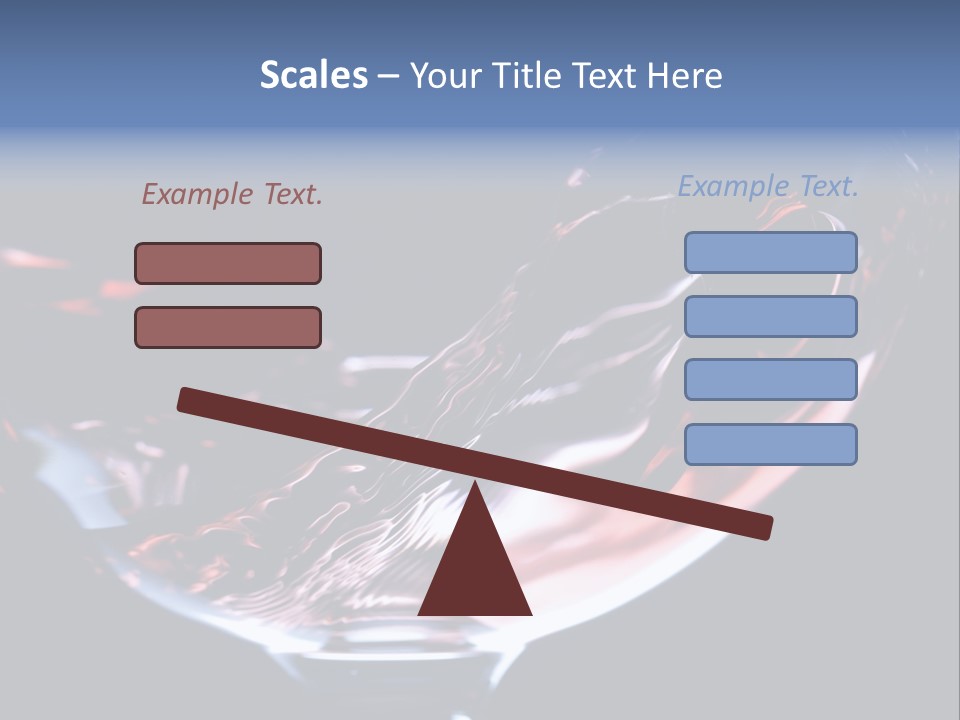 Scales – Your Title Text Here

Example Text.

Example Text.